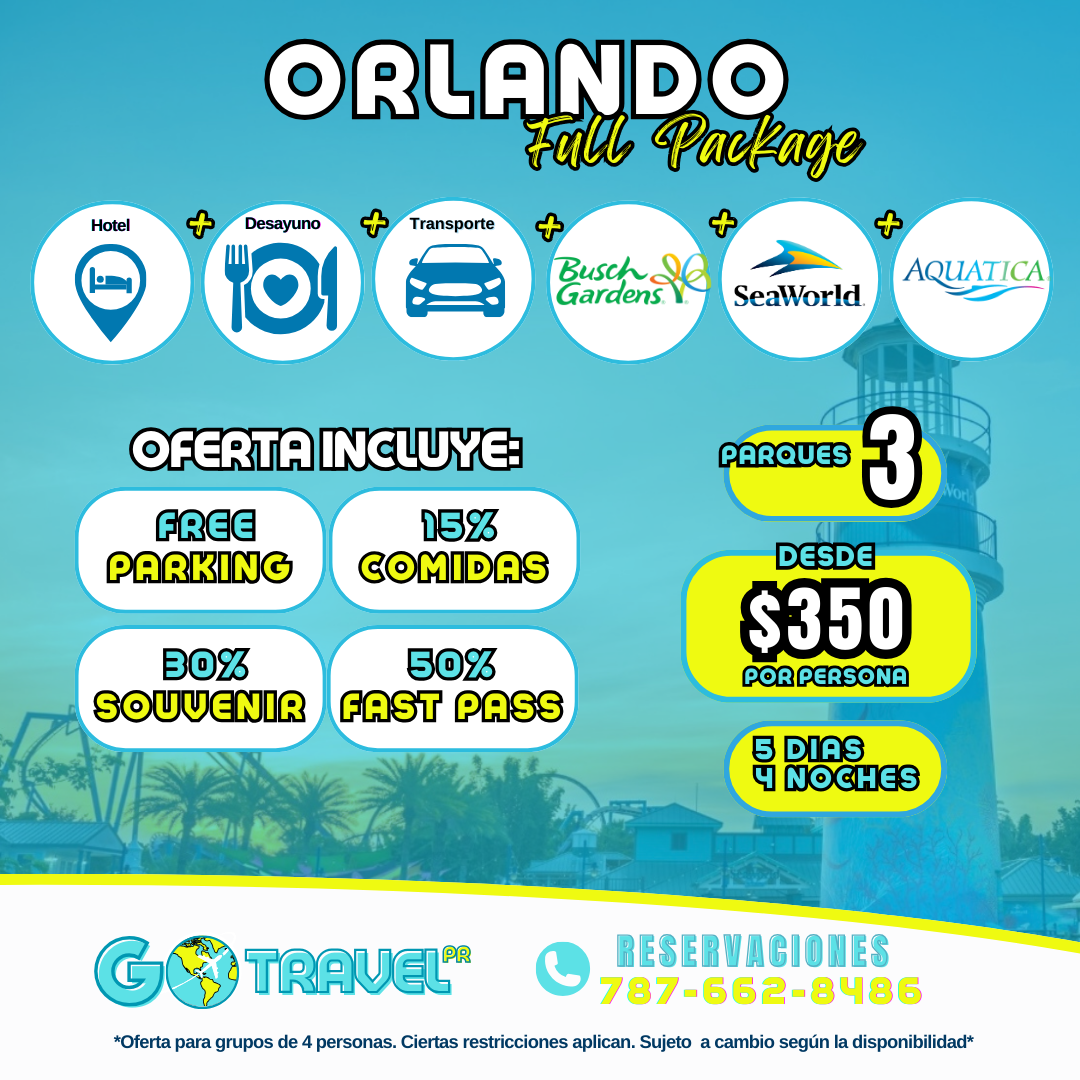 ORLANDO
Full Package

Hotel + Desayuno + Transporte + Busch Gardens + SeaWorld + AQUATICA

OFERTA INCLUYE:

FREE PARKING

15% COMIDAS

30% SOUVENIR

50% FAST PASS

PARQUES 3

DESDE
$350
POR PERSONA

5 DIAS
4 NOCHES

GO TRAVEL PR

RESERVACIONES
787-662-8486

*Oferta para grupos de 4 personas. Ciertas restricciones aplican. Sujeto a cambio según la disponibilidad*